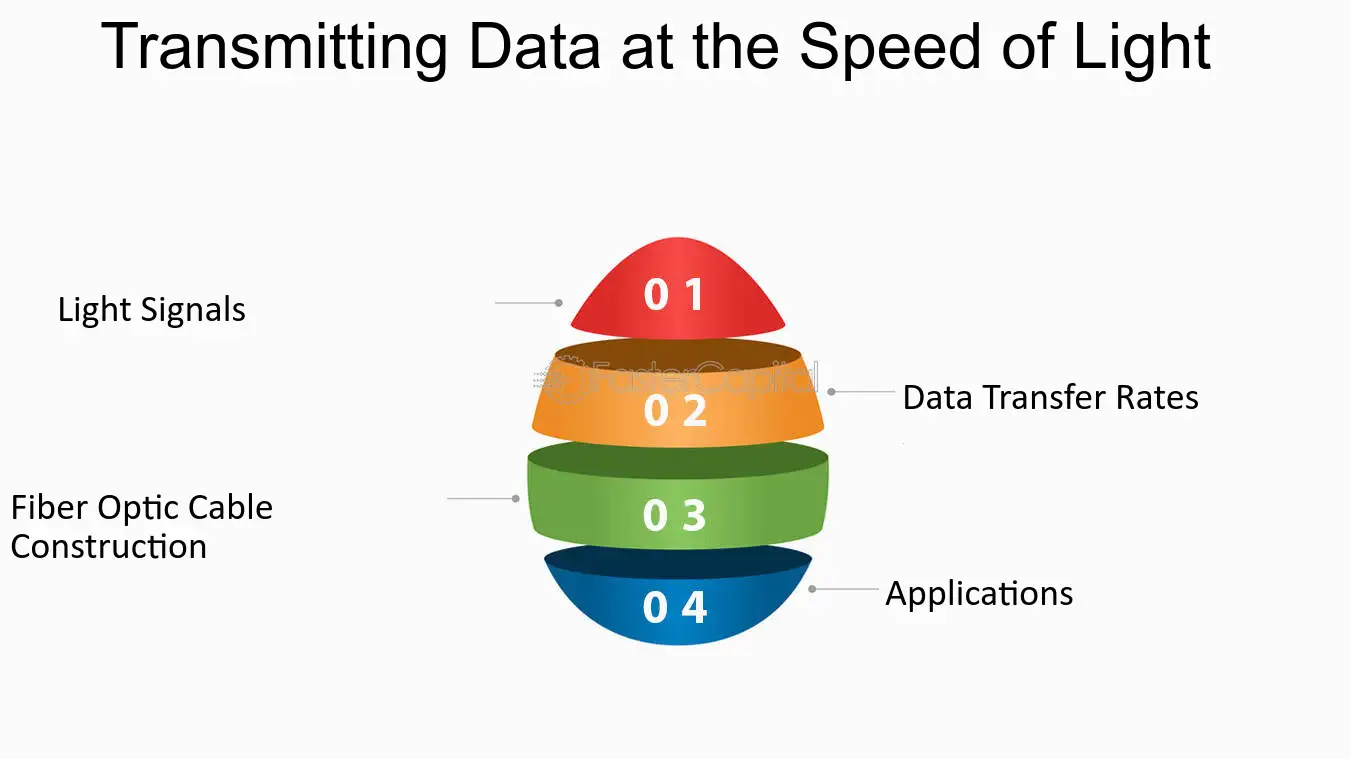 Transmitting Data at the Speed of Light

Light Signals

0 1

FasterCapital

0 2

Data Transfer Rates

Fiber Optic Cable Construction

0 3

0 4

Applications